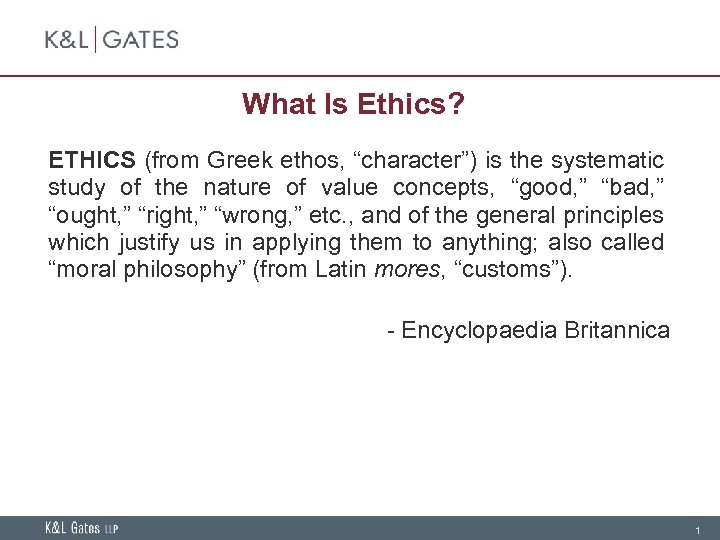 K&L | GATES

What Is Ethics?

ETHICS (from Greek ethos, “character”) is the systematic study of the nature of value concepts, “good,” “bad,” “ought,” “right,” “wrong,” etc., and of the general principles which justify us in applying them to anything; also called “moral philosophy” (from Latin mores, “customs”).

- Encyclopaedia Britannica

K&L Gates LLP

1